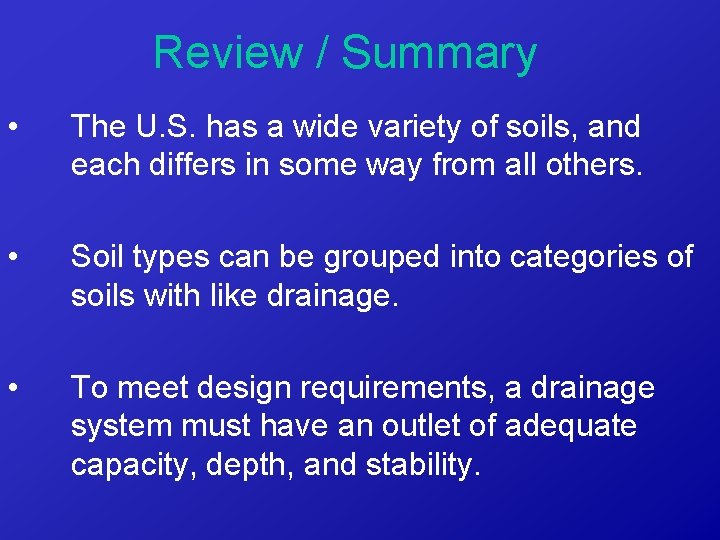 Review / Summary

• The U.S. has a wide variety of soils, and each differs in some way from all others.

• Soil types can be grouped into categories of soils with like drainage.

• To meet design requirements, a drainage system must have an outlet of adequate capacity, depth, and stability.